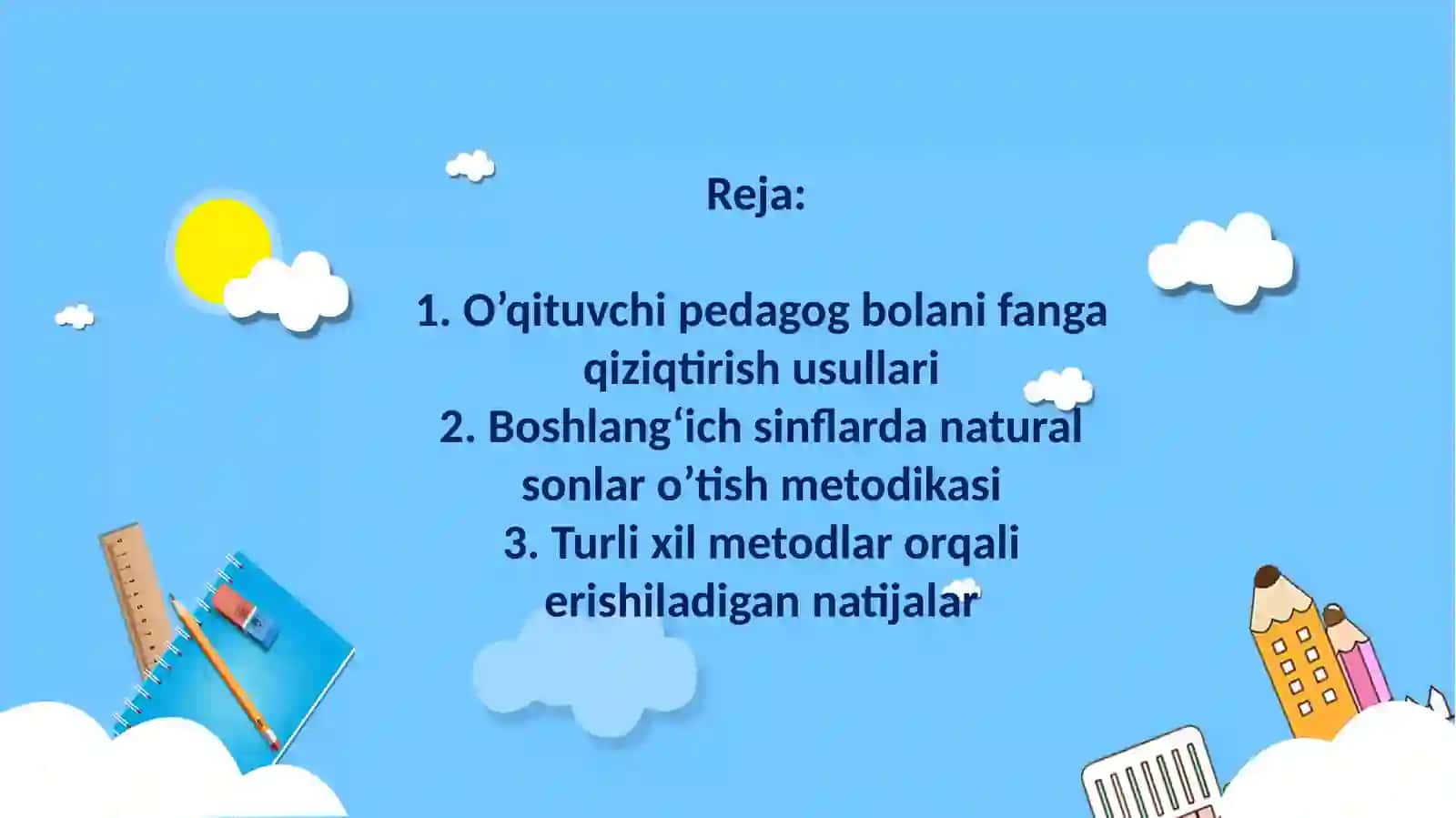 Reja:

1. O’qituvchi pedagog bolani fanga qiziqtirish usullari
2. Boshlang‘ich sinflarda natural sonlar o’tish metodikasi
3. Turli xil metodlar orqali erishiladigan natijalar